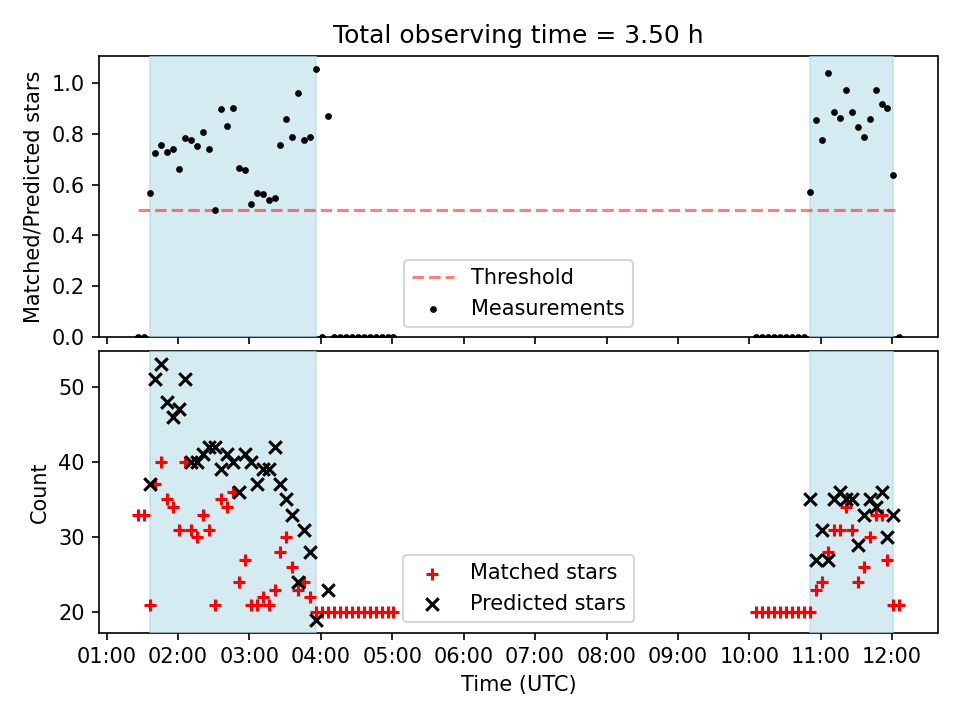 Total observing time = 3.50 h

Matched/Predicted stars

1.0
0.8
0.6
0.4
0.2
0.0

Threshold
Measurements

Count

50
40
30
20

Matched stars
Predicted stars

01:00 02:00 03:00 04:00 05:00 06:00 07:00 08:00 09:00 10:00 11:00 12:00

Time (UTC)